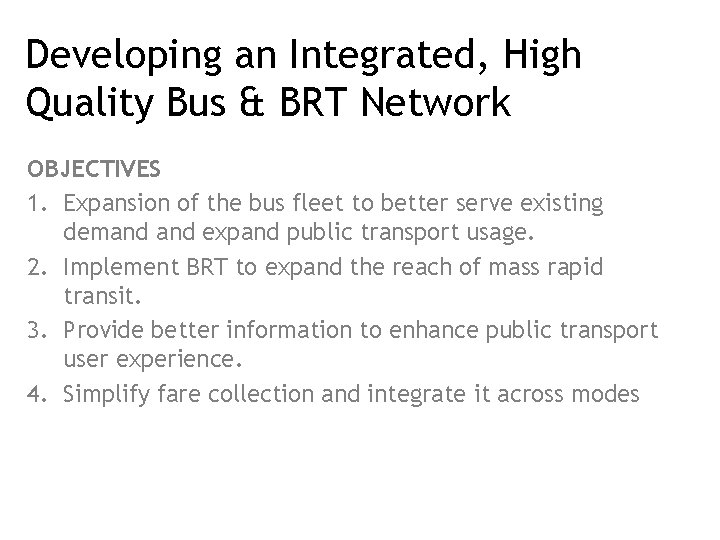 Developing an Integrated, High Quality Bus & BRT Network

OBJECTIVES
1. Expansion of the bus fleet to better serve existing demand and expand public transport usage.
2. Implement BRT to expand the reach of mass rapid transit.
3. Provide better information to enhance public transport user experience.
4. Simplify fare collection and integrate it across modes